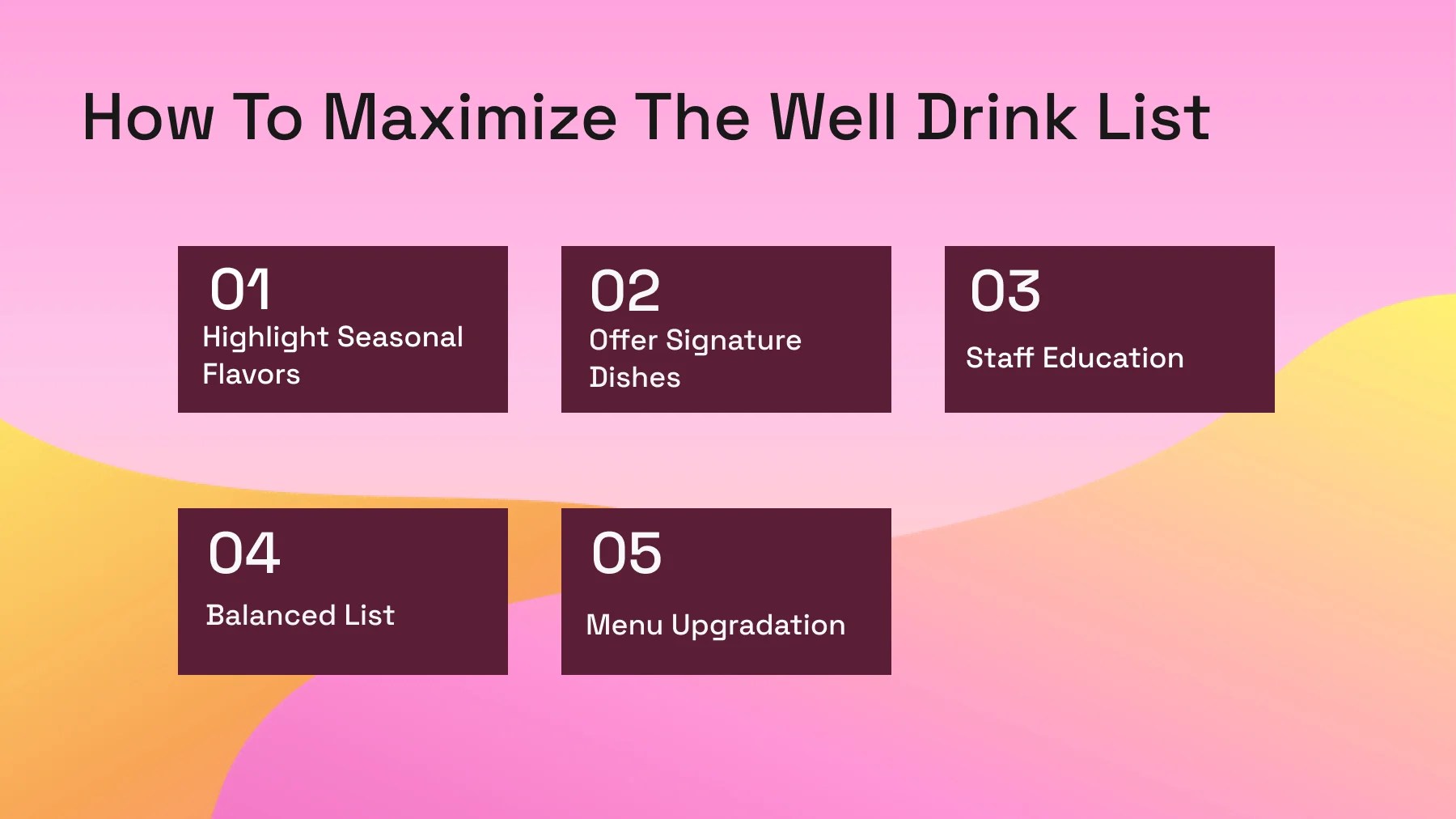 How To Maximize The Well Drink List

01
Highlight Seasonal Flavors

02
Offer Signature Dishes

03
Staff Education

04
Balanced List

05
Menu Upgradation